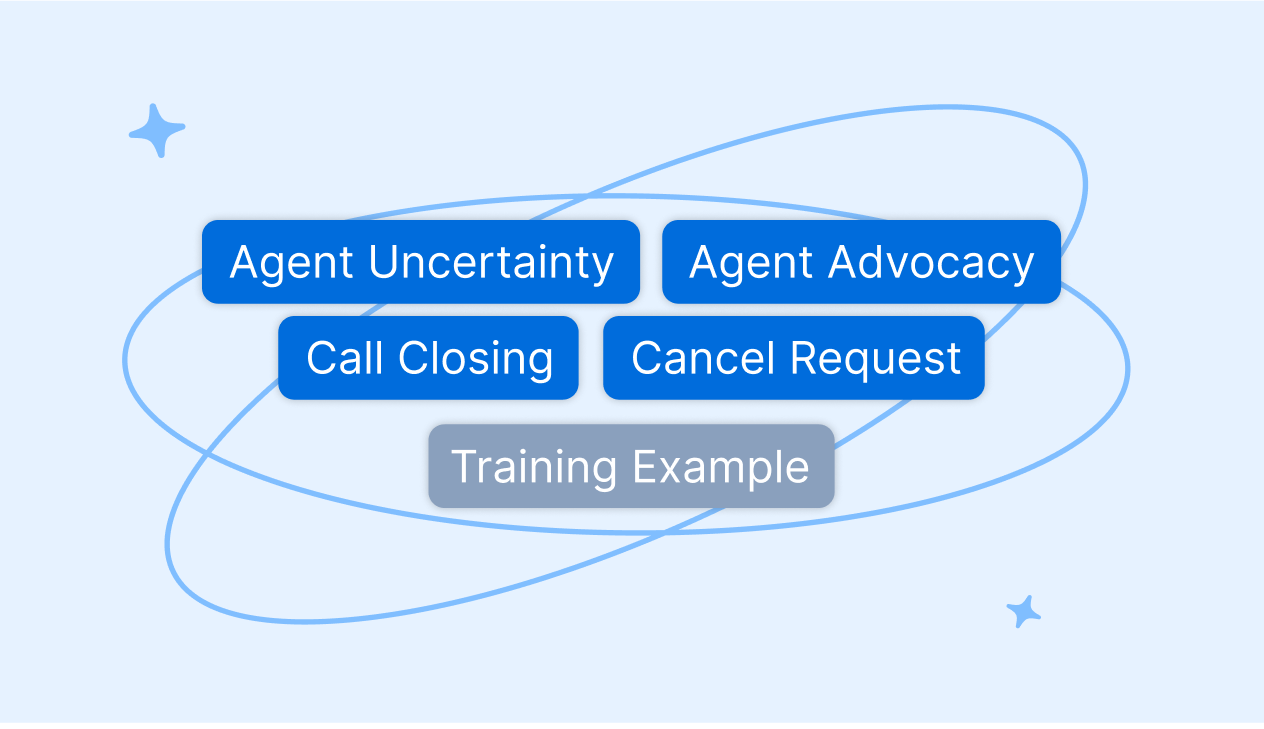 Agent Uncertainty

Agent Advocacy

Call Closing

Cancel Request

Training Example